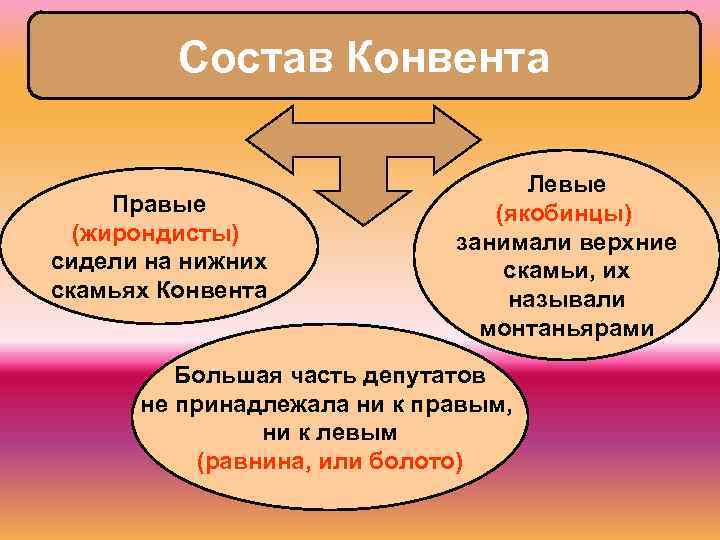 Состав Конвента

Правые (жирондисты) сидели на нижних скамьях Конвента

Левые (якобинцы) занимали верхние скамьи, их называли монтаньярами

Большая часть депутатов не принадлежала ни к правым, ни к левым (равнина, или болото)